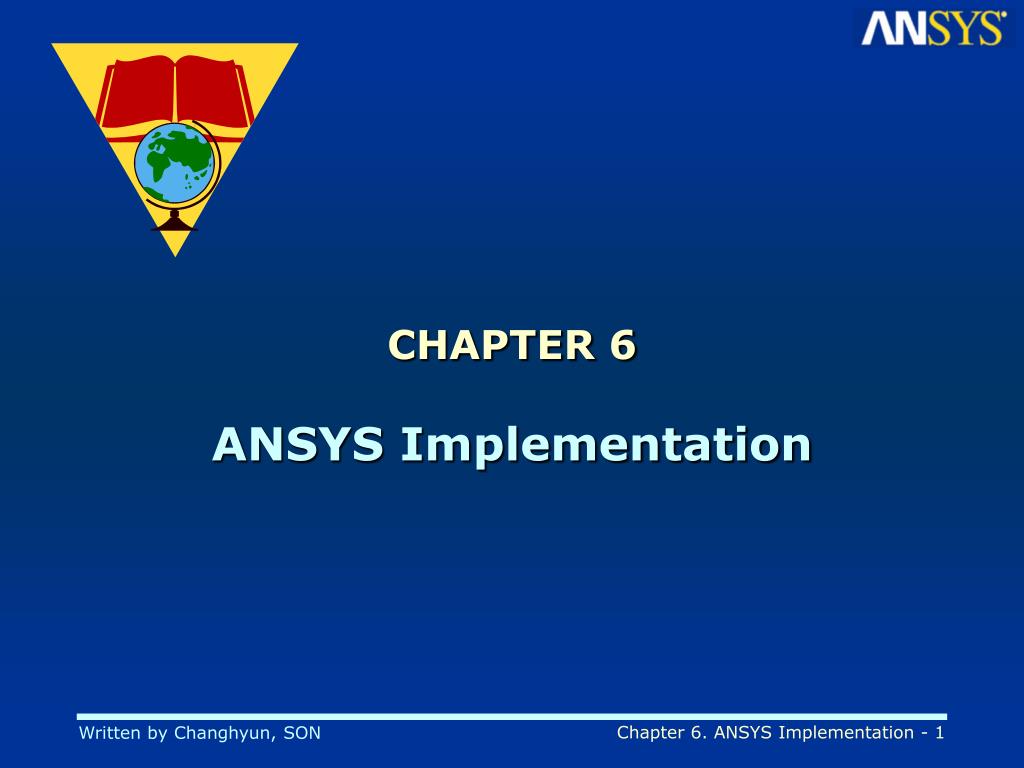 ANSYS

CHAPTER 6

ANSYS Implementation

Written by Changhyun, SON

Chapter 6. ANSYS Implementation - 1